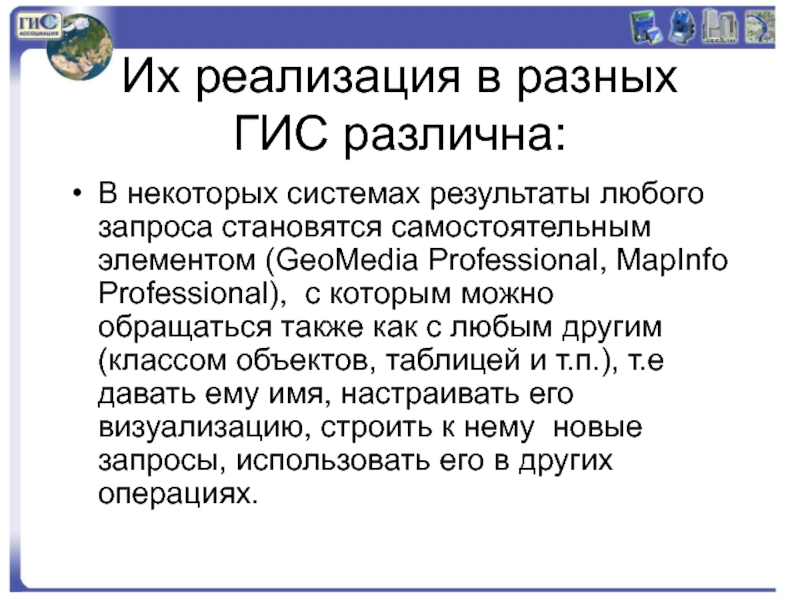 ГИС
АССОЦИАЦИЯ

Их реализация в разных ГИС различна:

• В некоторых системах результаты любого запроса становятся самостоятельным элементом (GeoMedia Professional, MapInfo Professional),  с которым можно обращаться также как с любым другим (классом объектов, таблицей и т.п.), т.е давать ему имя, настраивать его визуализацию, строить к нему  новые запросы, использовать его в других операциях.